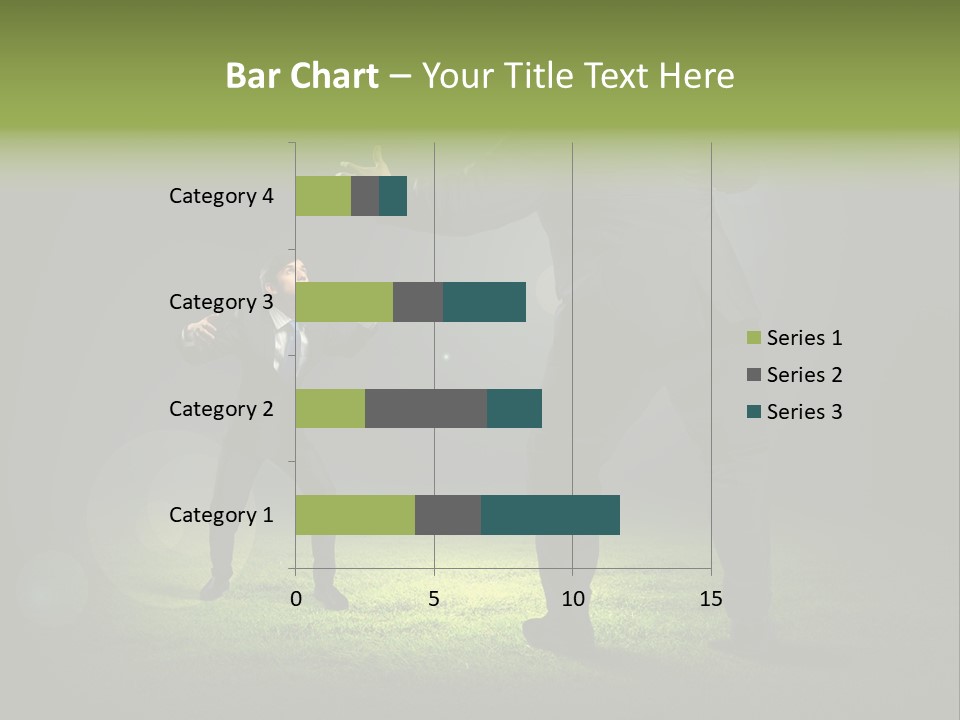 Bar Chart – Your Title Text Here

Category 4

Category 3

Category 2

Category 1

0 5 10 15

Series 1

Series 2

Series 3